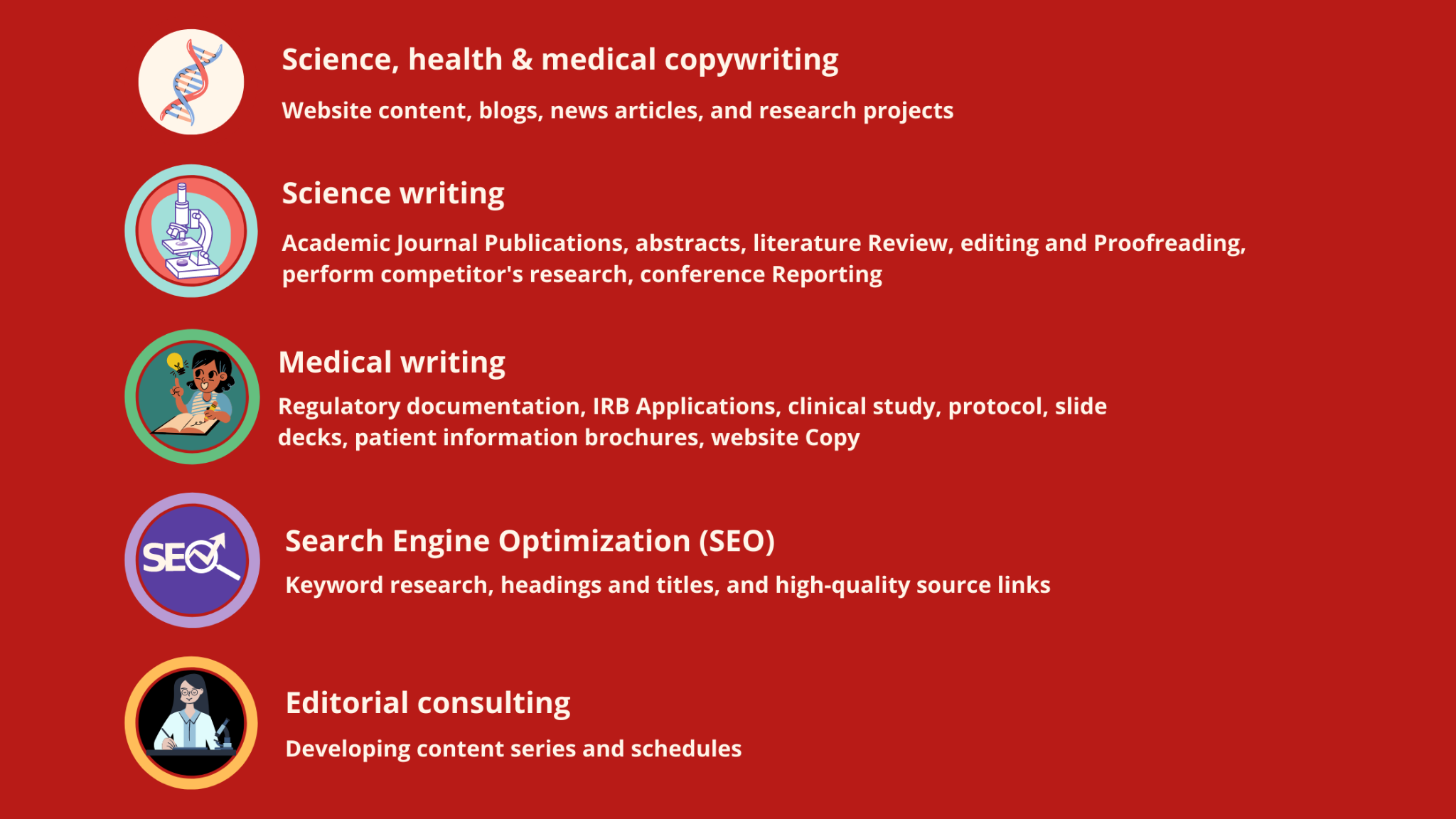 Science, health & medical copywriting

Website content, blogs, news articles, and research projects

Science writing

Academic Journal Publications, abstracts, literature Review, editing and Proofreading, perform competitor's research, conference Reporting

Medical writing

Regulatory documentation, IRB Applications, clinical study, protocol, slide decks, patient information brochures, website Copy

SEO

Search Engine Optimization (SEO)

Keyword research, headings and titles, and high-quality source links

Editorial consulting

Developing content series and schedules